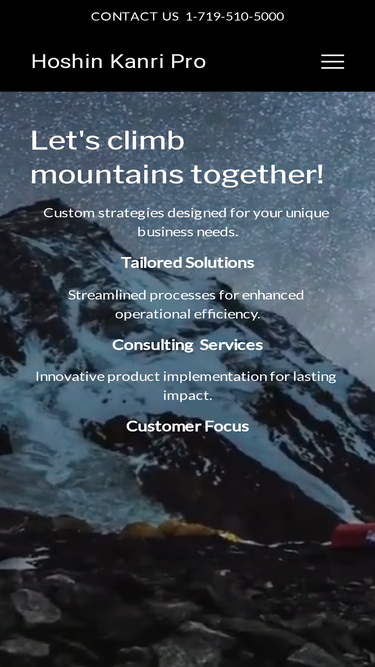 CONTACT US 1-719-510-5000

Hoshin Kanri Pro

Let's climb mountains together!

Custom strategies designed for your unique business needs.

Tailored Solutions

Streamlined processes for enhanced operational efficiency.

Consulting Services

Innovative product implementation for lasting impact.

Customer Focus